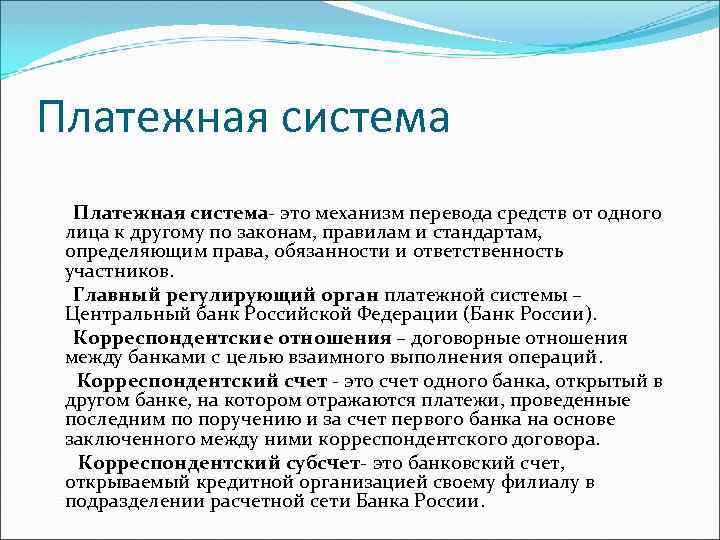 Платежная система

Платежная система- это механизм перевода средств от одного лица к другому по законам, правилам и стандартам, определяющим права, обязанности и ответственность участников.

Главный регулирующий орган платежной системы – Центральный банк Российской Федерации (Банк России).

Корреспондентские отношения – договорные отношения между банками с целью взаимного выполнения операций.

Корреспондентский счет - это счет одного банка, открытый в другом банке, на котором отражаются платежи, проведенные последним по поручению и за счет первого банка на основе заключенного между ними корреспондентского договора.

Корреспондентский субсчет- это банковский счет, открываемый кредитной организацией своему филиалу в подразделении расчетной сети Банка России.